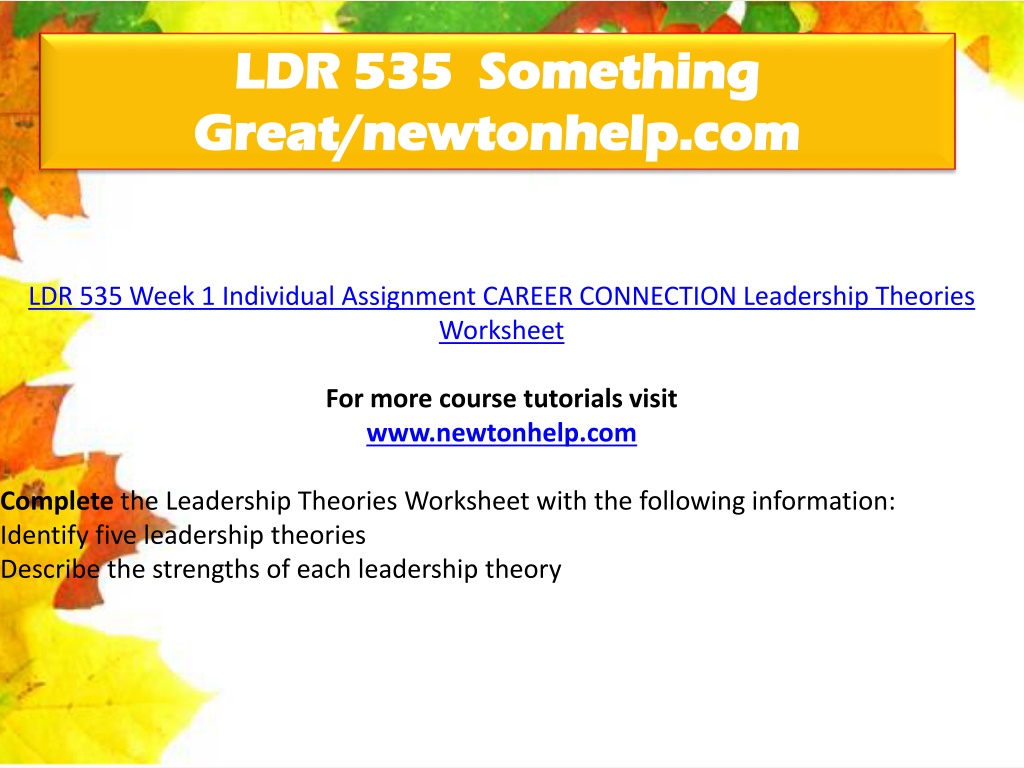 LDR 535 Something Great/newtonhelp.com

LDR 535 Week 1 Individual Assignment CAREER CONNECTION Leadership Theories Worksheet

For more course tutorials visit
www.newtonhelp.com

Complete the Leadership Theories Worksheet with the following information:
Identify five leadership theories
Describe the strengths of each leadership theory